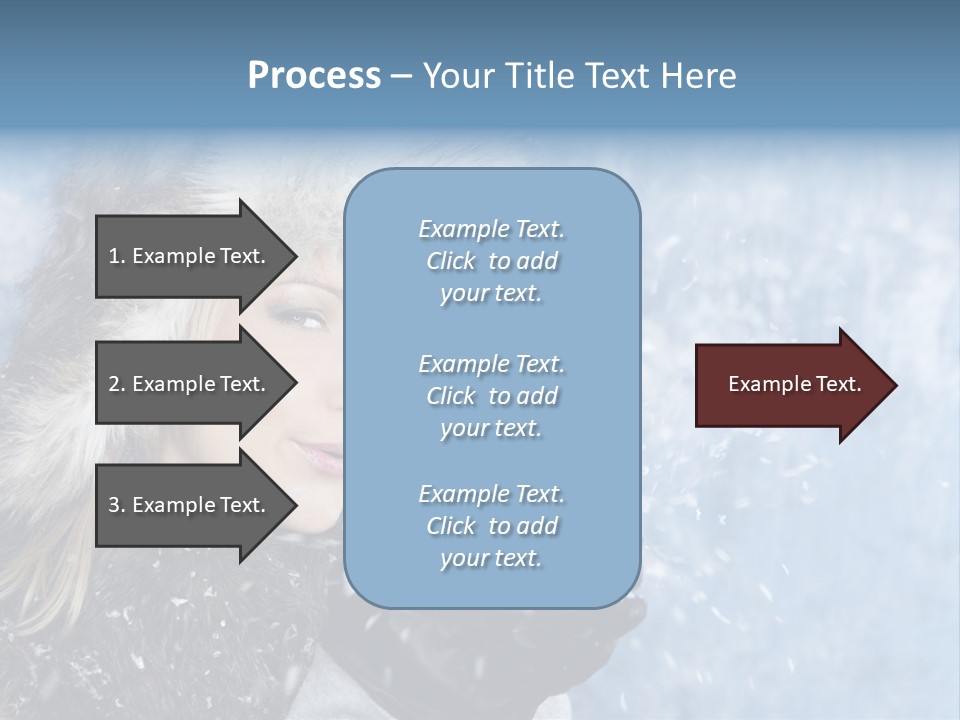 Process – Your Title Text Here

1. Example Text.

2. Example Text.

3. Example Text.

Example Text. Click to add your text.

Example Text. Click to add your text.

Example Text. Click to add your text.

Example Text.